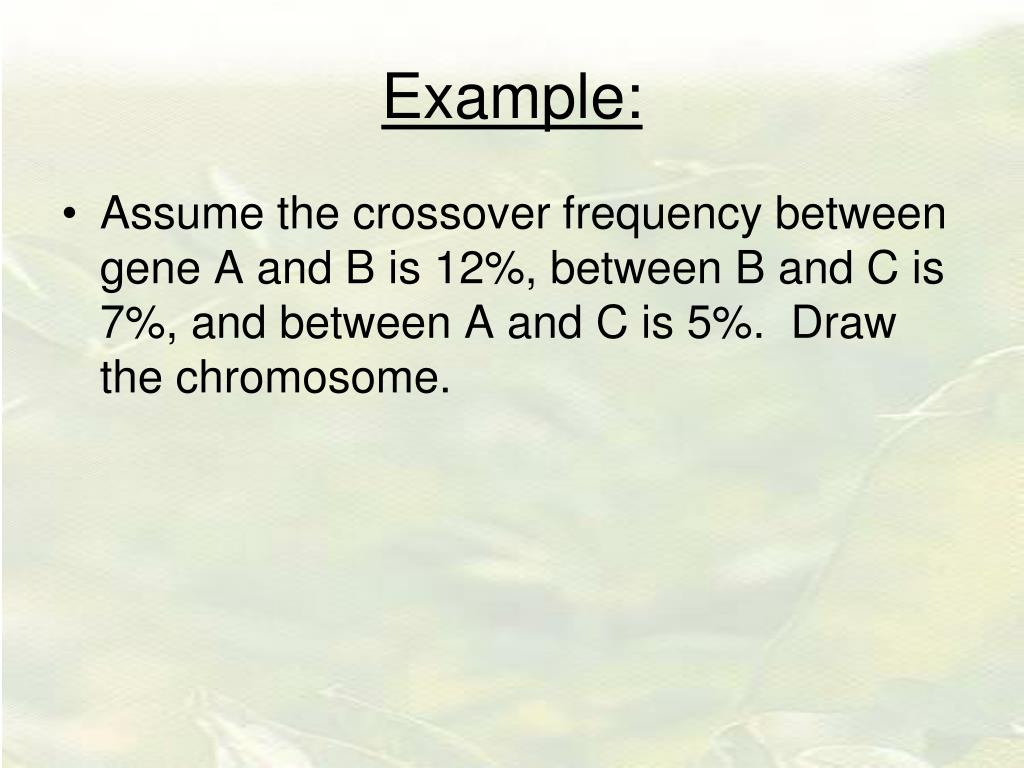 Example:

• Assume the crossover frequency between gene A and B is 12%, between B and C is 7%, and between A and C is 5%.  Draw the chromosome.